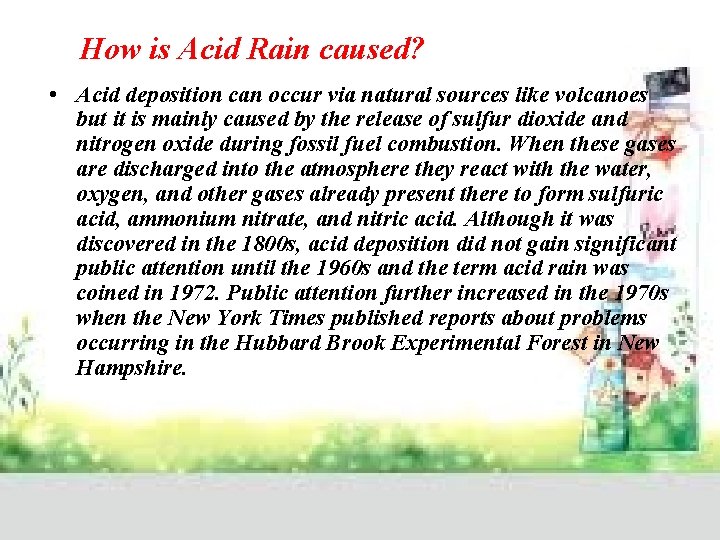 How is Acid Rain caused?

• Acid deposition can occur via natural sources like volcanoes but it is mainly caused by the release of sulfur dioxide and nitrogen oxide during fossil fuel combustion. When these gases are discharged into the atmosphere they react with the water, oxygen, and other gases already present there to form sulfuric acid, ammonium nitrate, and nitric acid. Although it was discovered in the 1800s, acid deposition did not gain significant public attention until the 1960s and the term acid rain was coined in 1972. Public attention further increased in the 1970s when the New York Times published reports about problems occurring in the Hubbard Brook Experimental Forest in New Hampshire.